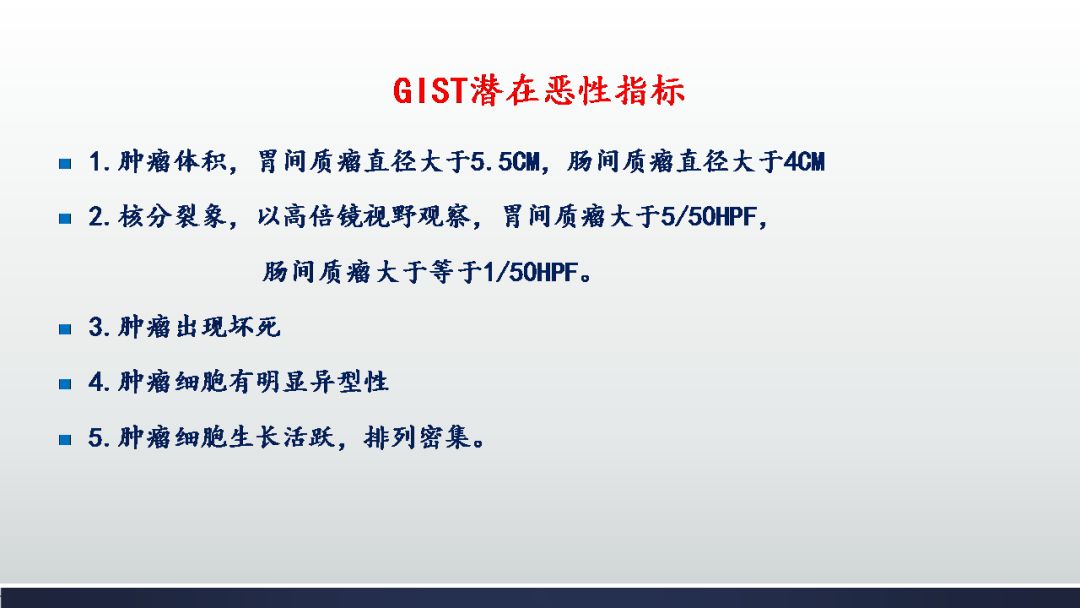 GIST潜在恶性指标

1.肿瘤体积，胃间质瘤直径大于5.5CM，肠间质瘤直径大于4CM

2.核分裂象，以高倍镜视野观察，胃间质瘤大于5/50HPF，肠间质瘤大于等于1/50HPF。

3.肿瘤出现坏死

4.肿瘤细胞有明显异型性

5.肿瘤细胞生长活跃，排列密集。